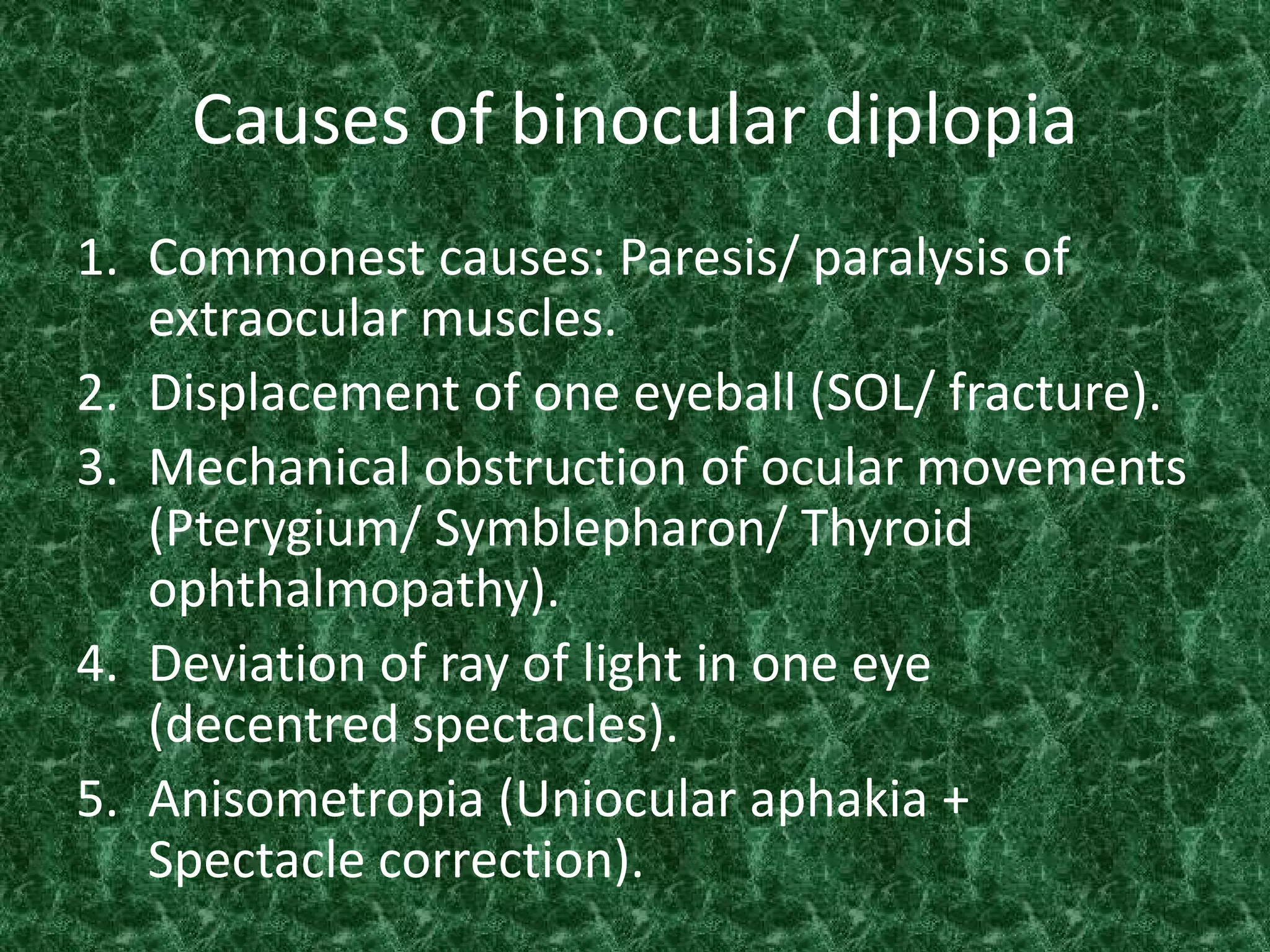 Causes of binocular diplopia

1. Commonest causes: Paresis/ paralysis of extraocular muscles.
2. Displacement of one eyeball (SOL/ fracture).
3. Mechanical obstruction of ocular movements (Pterygium/ Symblepharon/ Thyroid ophthalmopathy).
4. Deviation of ray of light in one eye (decentred spectacles).
5. Anisometropia (Uniocular aphakia + Spectacle correction).